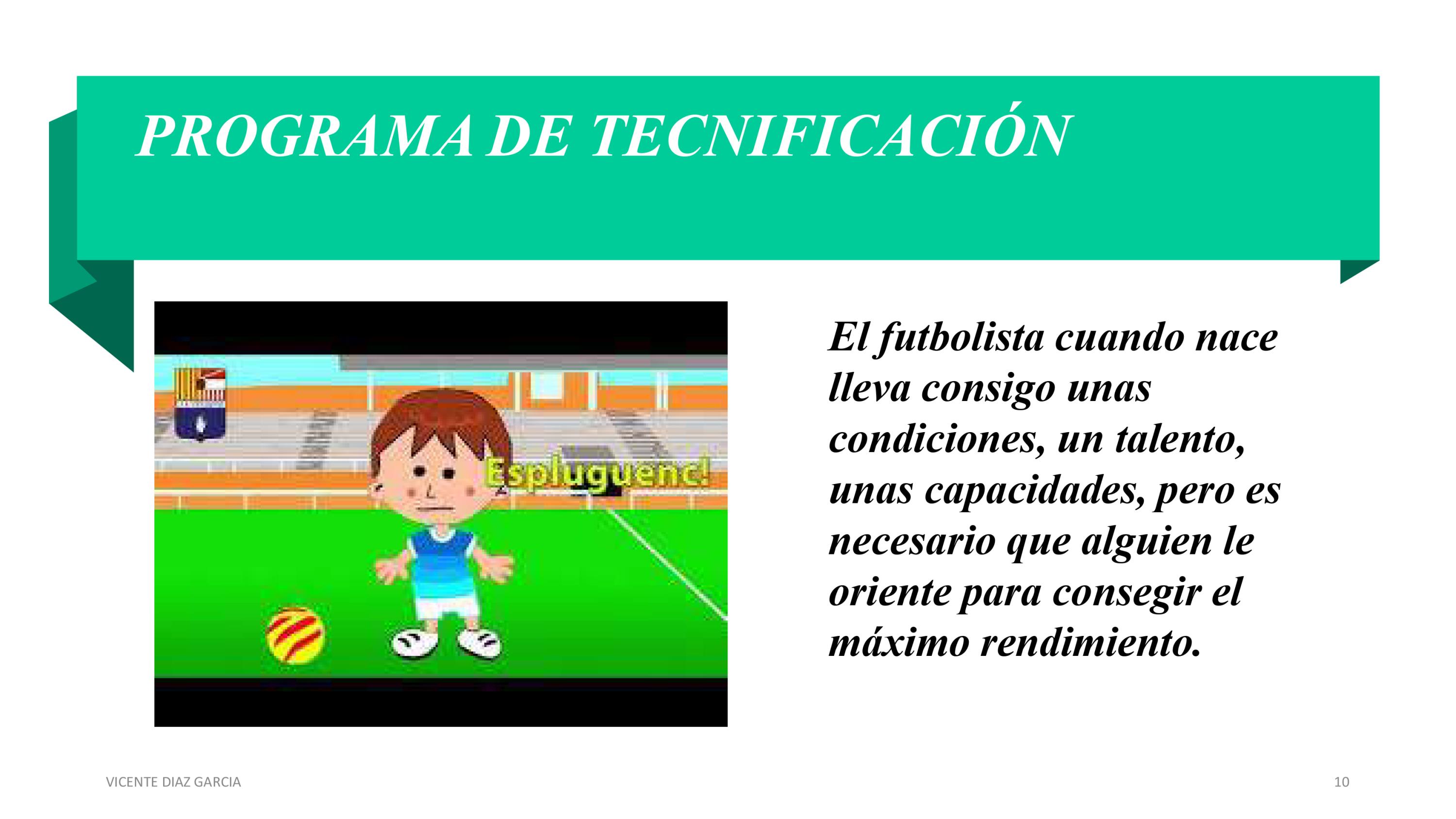 PROGRAMA DE TECNIFICACIÓN

Espluguenc!

El futbolista cuando nace lleva consigo unas condiciones, un talento, unas capacidades, pero es necesario que alguien le oriente para consegir el máximo rendimiento.

VICENTE DIAZ GARCIA

10